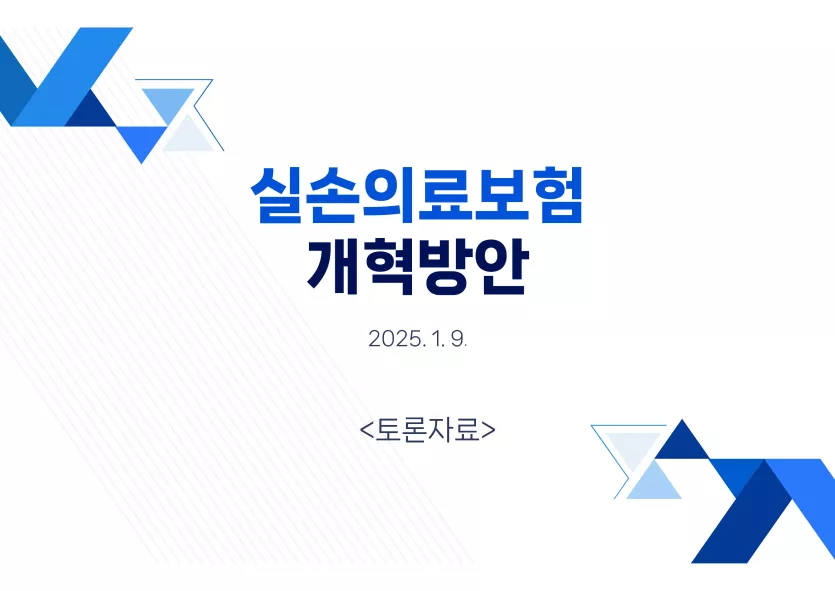 실손의료보험
개혁방안

2025. 1. 9.

<토론자료>